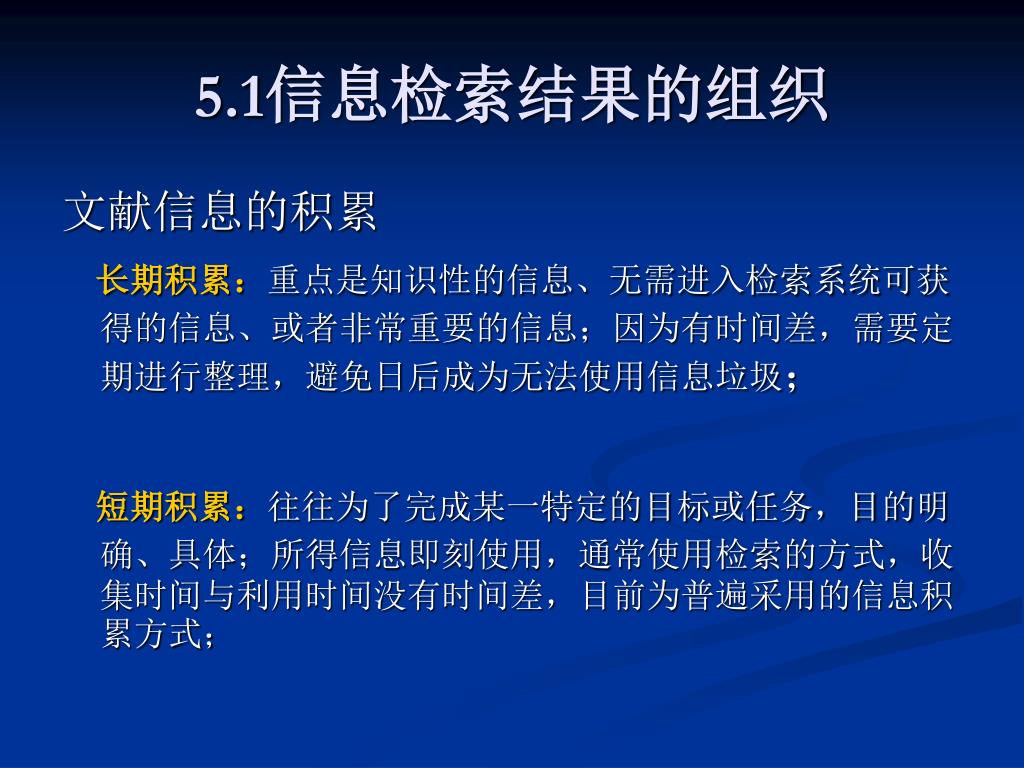 5.1信息检索结果的组织

文献信息的积累

长期积累：重点是知识性的信息、无需进入检索系统可获得的信息、或者非常重要的信息；因为有时间差，需要定期进行整理，避免日后成为无法使用信息垃圾；

短期积累：往往为了完成某一特定的目标或任务，目的明确、具体；所得信息即刻使用，通常使用检索的方式，收集时间与利用时间没有时间差，目前为普遍采用的信息积累方式；